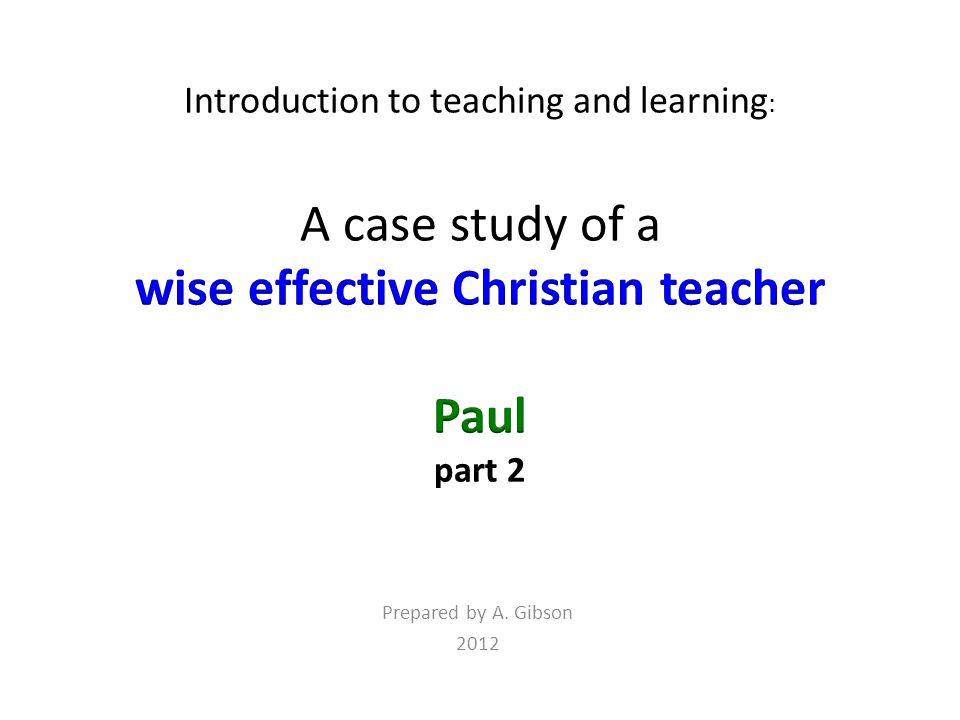 Introduction to teaching and learning:

A case study of a
wise effective Christian teacher

Paul
part 2

Prepared by A. Gibson
2012